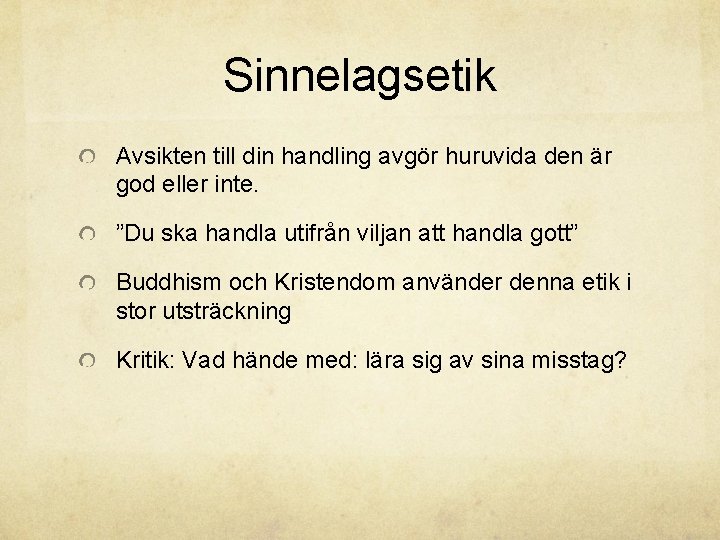 Sinnelagsetik

Avsikten till din handling avgör huruvida den är god eller inte.

”Du ska handla utifrån viljan att handla gott”

Buddhism och Kristendom använder denna etik i stor utsträckning

Kritik: Vad hände med: lära sig av sina misstag?